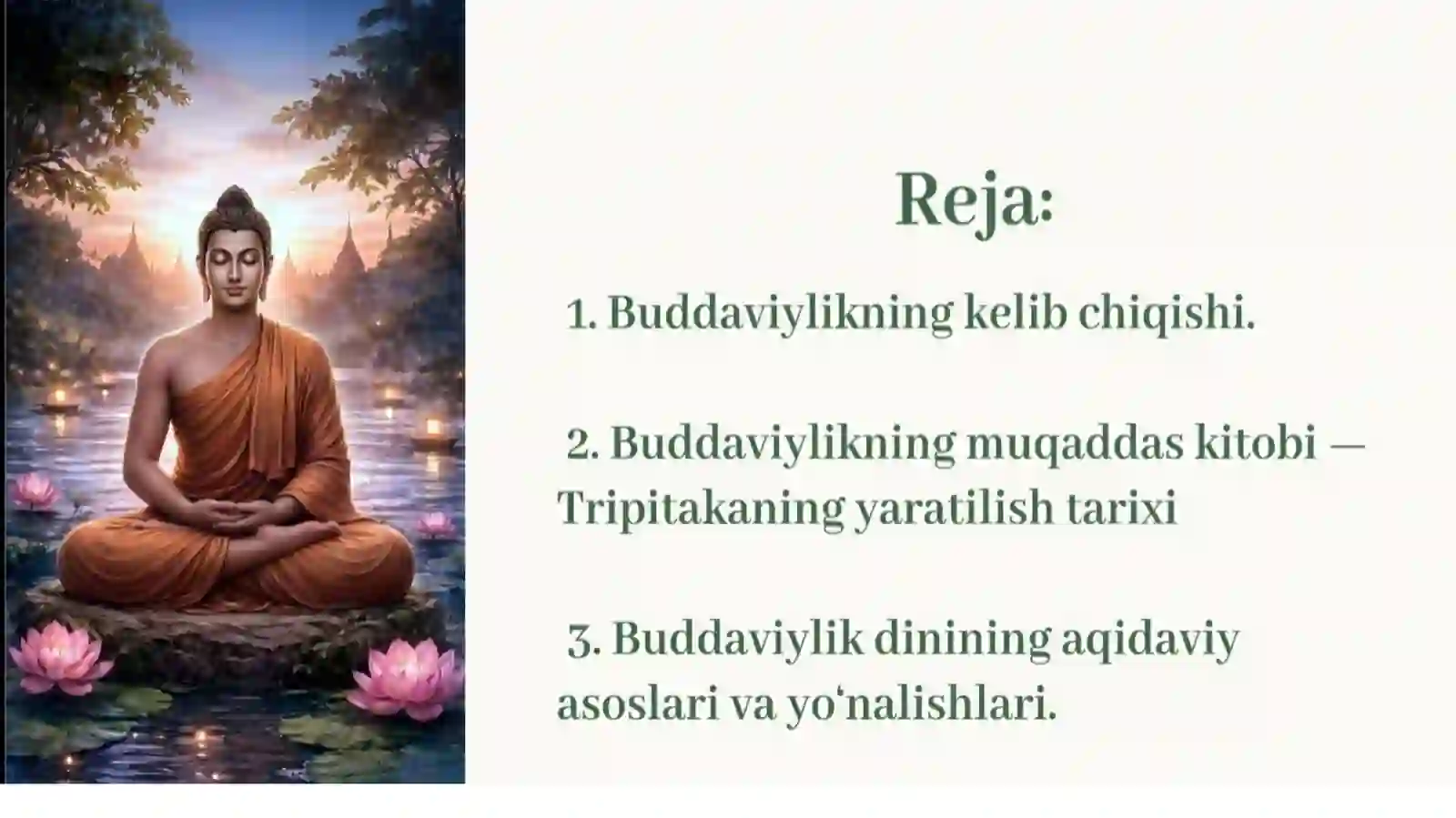 Reja:

1. Buddaviylikning kelib chiqishi.

2. Buddaviylikning muqaddas kitobi — Tripitakaning yaratilish tarixi

3. Buddaviylik dinining aqidaviy asoslari va yo‘nalishlari.